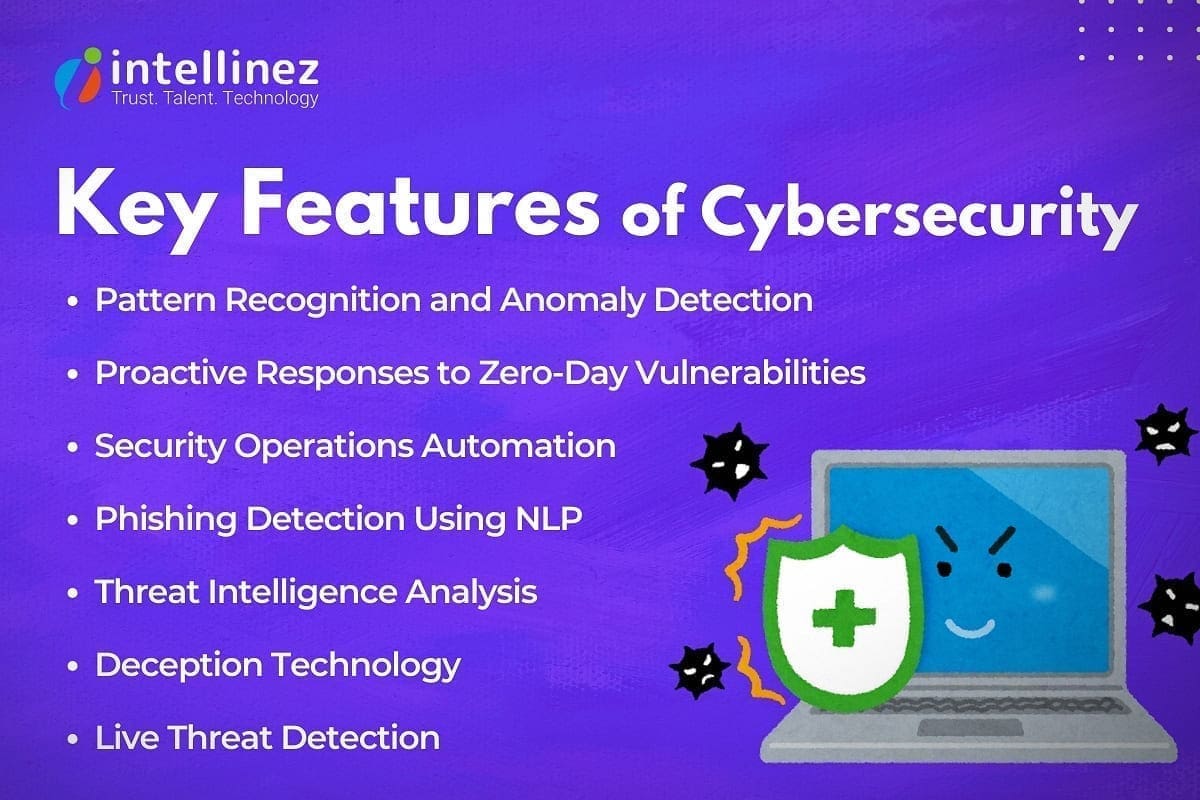 intellinez
Trust. Talent. Technology

Key Features of Cybersecurity

• Pattern Recognition and Anomaly Detection
• Proactive Responses to Zero-Day Vulnerabilities
• Security Operations Automation
• Phishing Detection Using NLP
• Threat Intelligence Analysis
• Deception Technology
• Live Threat Detection